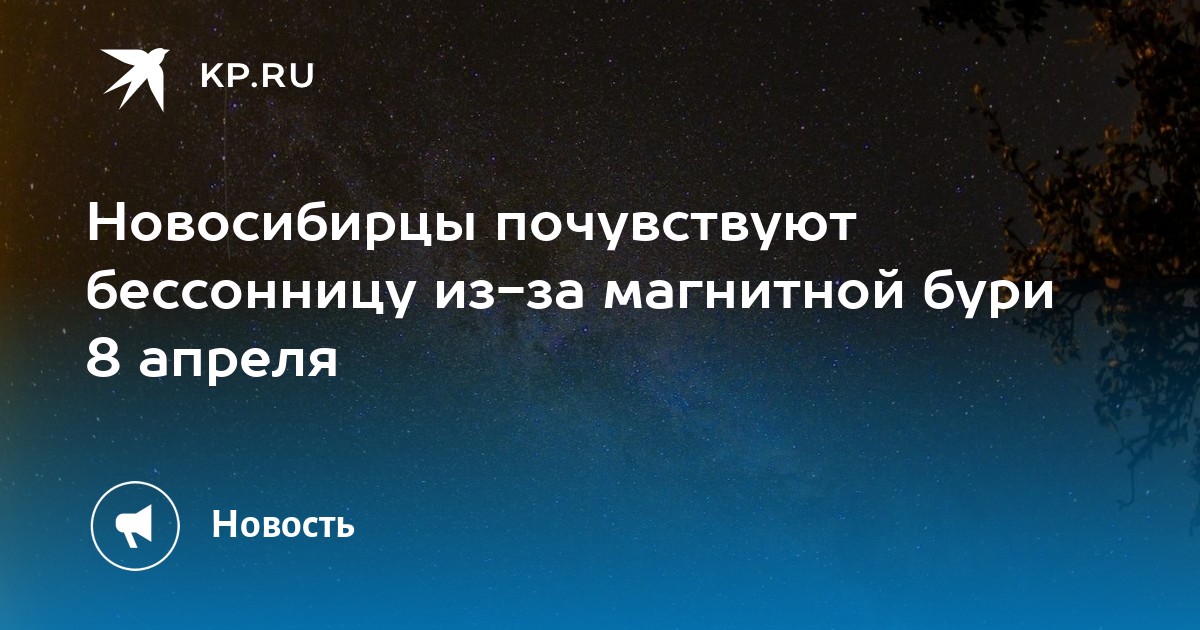 KP.RU

Новосибирцы почувствуют бессонницу из-за магнитной бури 8 апреля

Новость